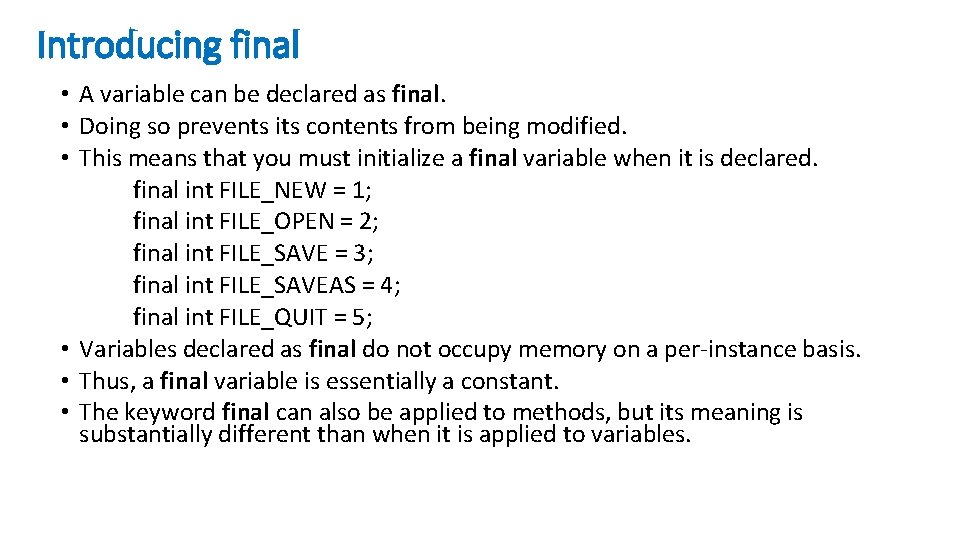 Introducing final

• A variable can be declared as final.
• Doing so prevents its contents from being modified.
• This means that you must initialize a final variable when it is declared.
final int FILE_NEW = 1;
final int FILE_OPEN = 2;
final int FILE_SAVE = 3;
final int FILE_SAVEAS = 4;
final int FILE_QUIT = 5;
• Variables declared as final do not occupy memory on a per-instance basis.
• Thus, a final variable is essentially a constant.
• The keyword final can also be applied to methods, but its meaning is substantially different than when it is applied to variables.